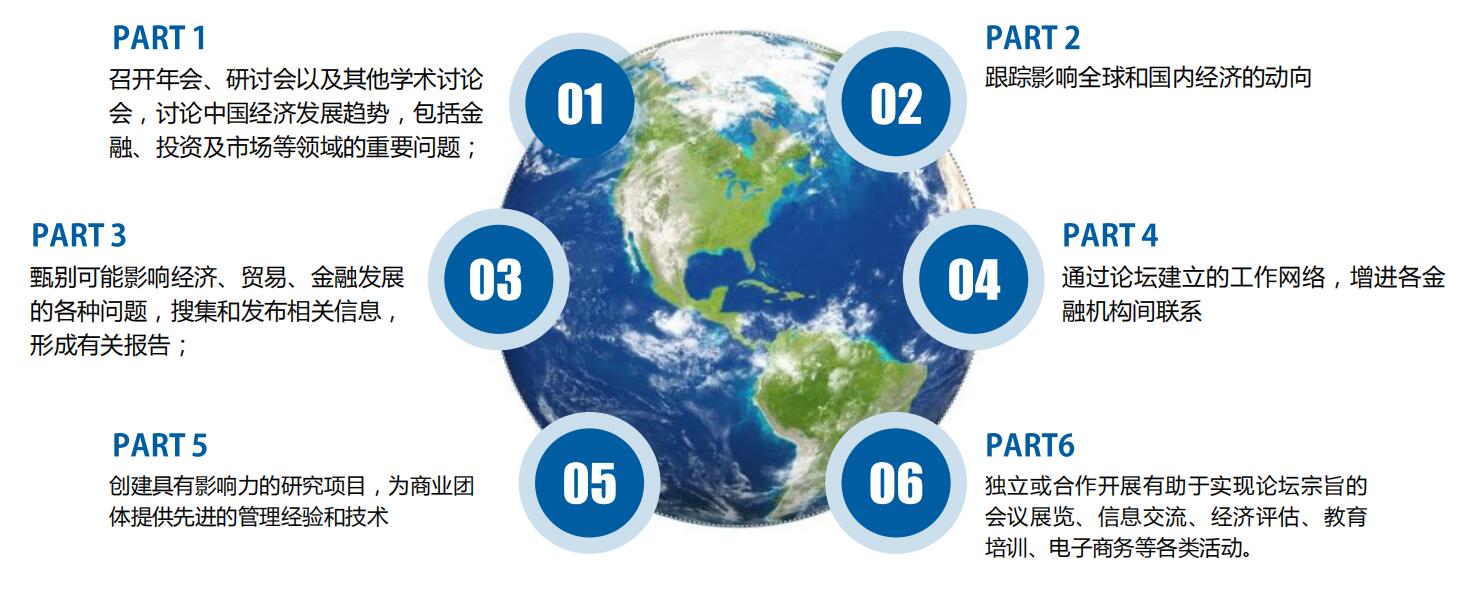 PART 1
召开年会、研讨会以及其他学术讨论会，讨论中国经济发展趋势，包括金融、投资及市场等领域的重要问题；

01

PART 2
跟踪影响全球和国内经济的动向

02

PART 3
甄别可能影响经济、贸易、金融发展的各种问题，搜集和发布相关信息，形成有关报告；

03

PART 4
通过论坛建立的工作网络，增进各金融机构间联系

04

PART 5
创建具有影响力的研究项目，为商业团体提供先进的管理经验和技术

05

PART6
独立或合作开展有助于实现论坛宗旨的会议展览、信息交流、经济评估、教育培训、电子商务等各类活动。

06